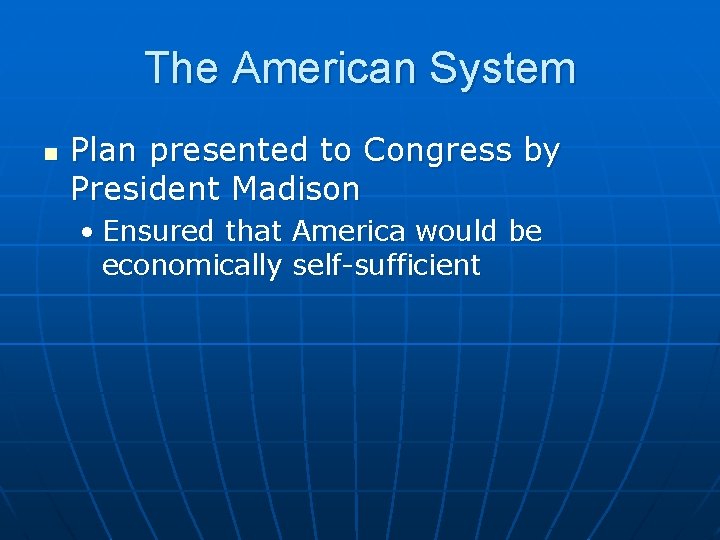 The American System

▪ Plan presented to Congress by President Madison

• Ensured that America would be economically self-sufficient